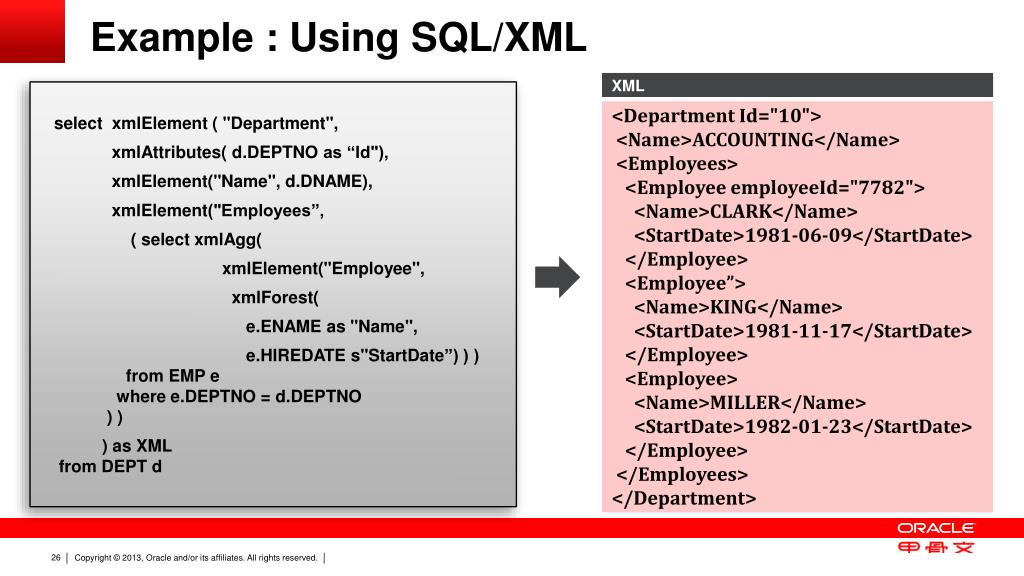 Example : Using SQL/XML

select xmlElement ( "Department",
xmlAttributes( d.DEPTNO as “Id"),
xmlElement("Name", d.DNAME),
xmlElement("Employees”,
( select xmlAgg(
xmlElement("Employee",
xmlForest(
e.ENAME as "Name",
e.HIREDATE s"StartDate”) ) )
from EMP e
where e.DEPTNO = d.DEPTNO
) )
) as XML
from DEPT d

XML

<Department Id="10">
<Name>ACCOUNTING</Name>
<Employees>
<Employee employeeId="7782">
<Name>CLARK</Name>
<StartDate>1981-06-09</StartDate>
</Employee>
<Employee”>
<Name>KING</Name>
<StartDate>1981-11-17</StartDate>
</Employee>
<Employee>
<Name>MILLER</Name>
<StartDate>1982-01-23</StartDate>
</Employee>
</Employees>
</Department>

ORACLE
甲骨文

26 | Copyright © 2013, Oracle and/or its affiliates. All rights reserved. |